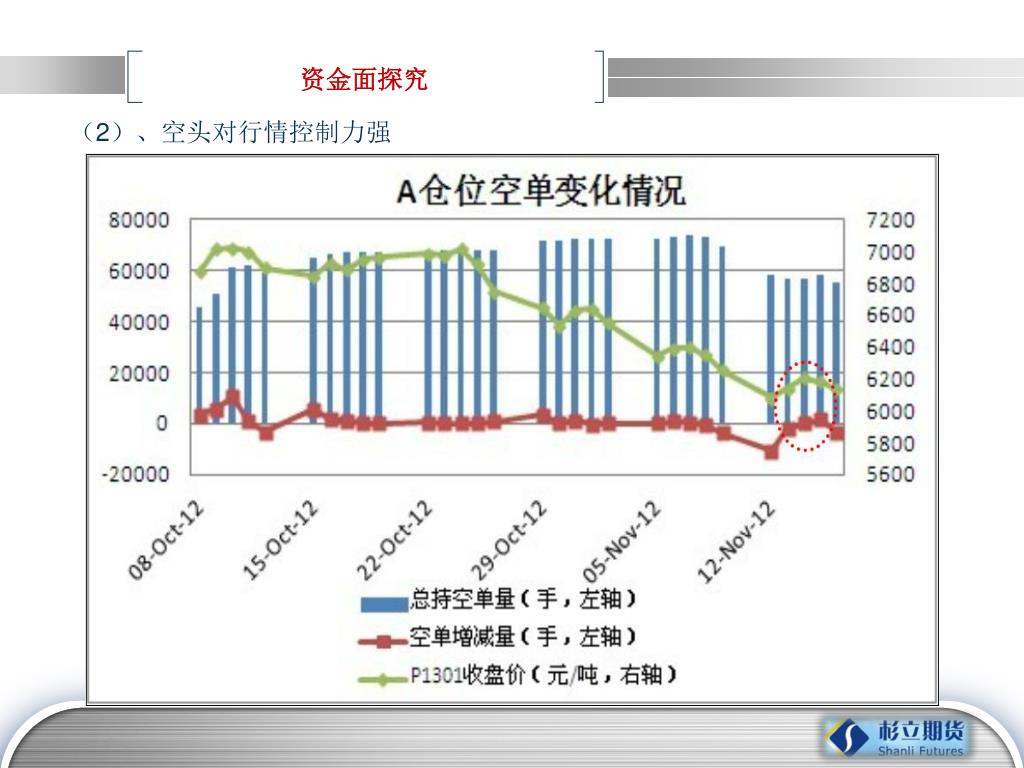 资金面探究

（2）、空头对行情控制力强

A仓位空单变化情况

80000
60000
40000
20000
0
-20000

7200
7000
6800
6600
6400
6200
6000
5800
5600

08-Oct-12
15-Oct-12
22-Oct-12
29-Oct-12
05-Nov-12
12-Nov-12

总持空单量（手，左轴）
空单增减量（手，左轴）
P1301收盘价（元/吨，右轴）

杉立期货
Shanli Futures